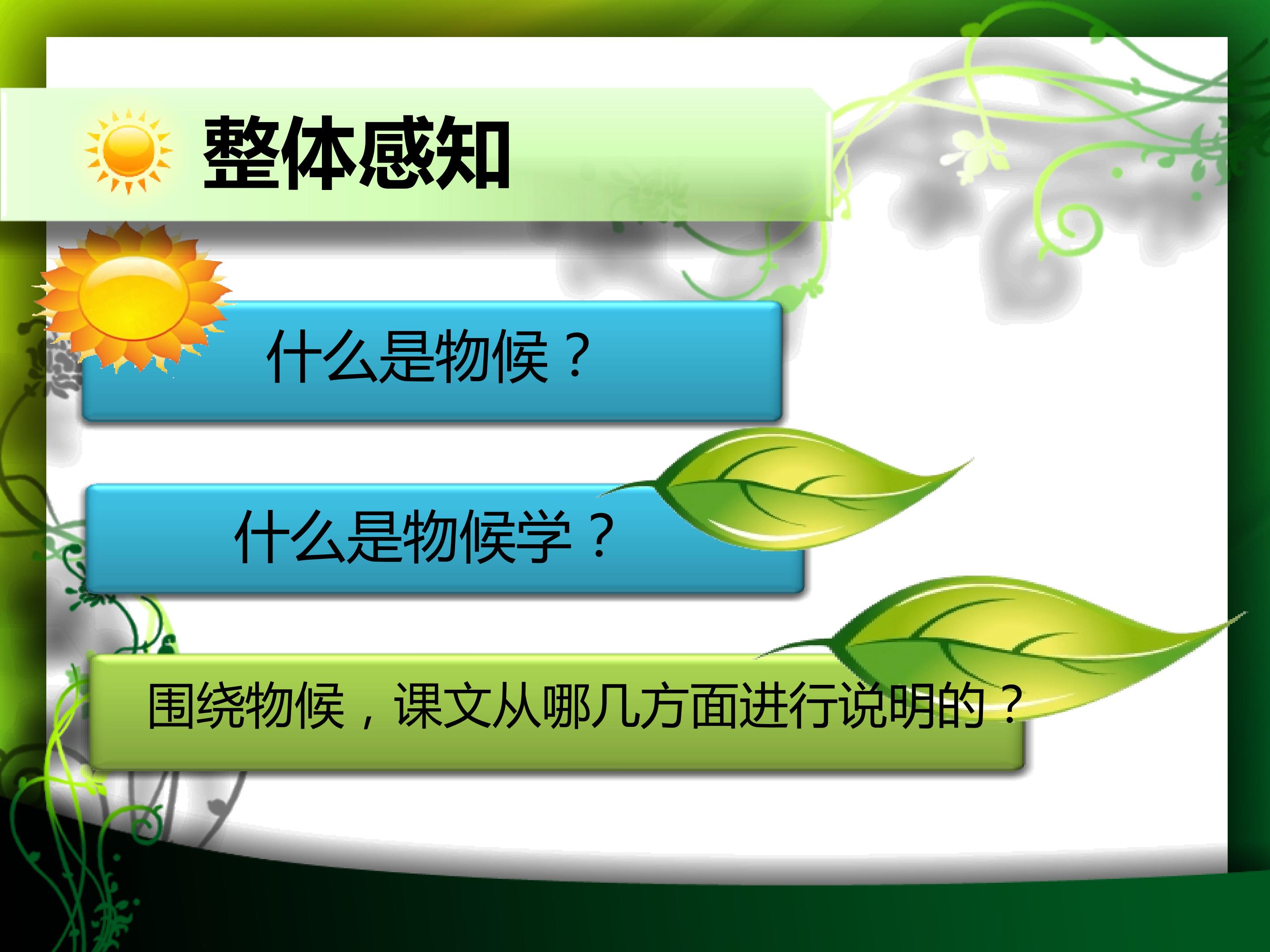 整体感知

什么是物候？

什么是物候学？

围绕物候，课文从哪几方面进行说明的？